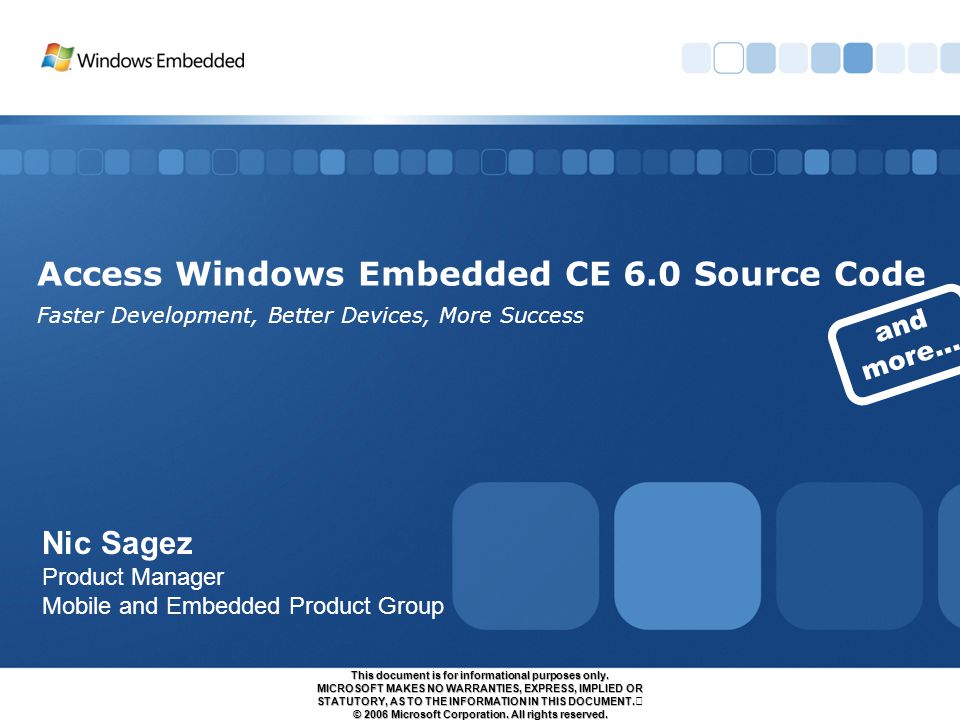 Windows Embedded

Access Windows Embedded CE 6.0 Source Code

Faster Development, Better Devices, More Success

and more...

Nic Sagez
Product Manager
Mobile and Embedded Product Group

This document is for informational purposes only.
MICROSOFT MAKES NO WARRANTIES, EXPRESS, IMPLIED OR STATUTORY, AS TO THE INFORMATION IN THIS DOCUMENT.
© 2006 Microsoft Corporation. All rights reserved.